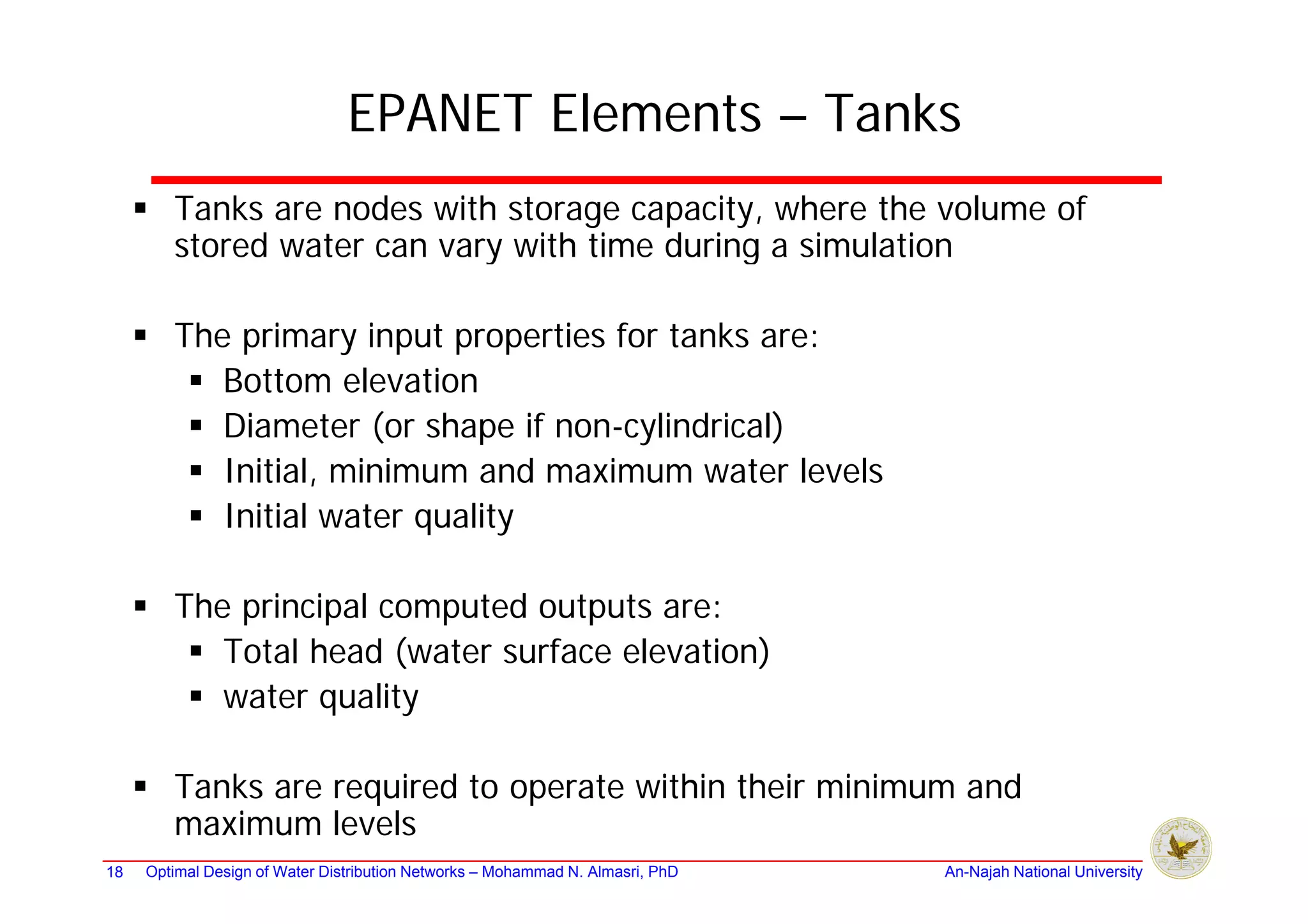 EPANET Elements – Tanks

▪ Tanks are nodes with storage capacity, where the volume of stored water can vary with time during a simulation

▪ The primary input properties for tanks are:
 ▪ Bottom elevation
 ▪ Diameter (or shape if non-cylindrical)
 ▪ Initial, minimum and maximum water levels
 ▪ Initial water quality

▪ The principal computed outputs are:
 ▪ Total head (water surface elevation)
 ▪ water quality

▪ Tanks are required to operate within their minimum and maximum levels

18 Optimal Design of Water Distribution Networks – Mohammad N. Almasri, PhD An-Najah National University